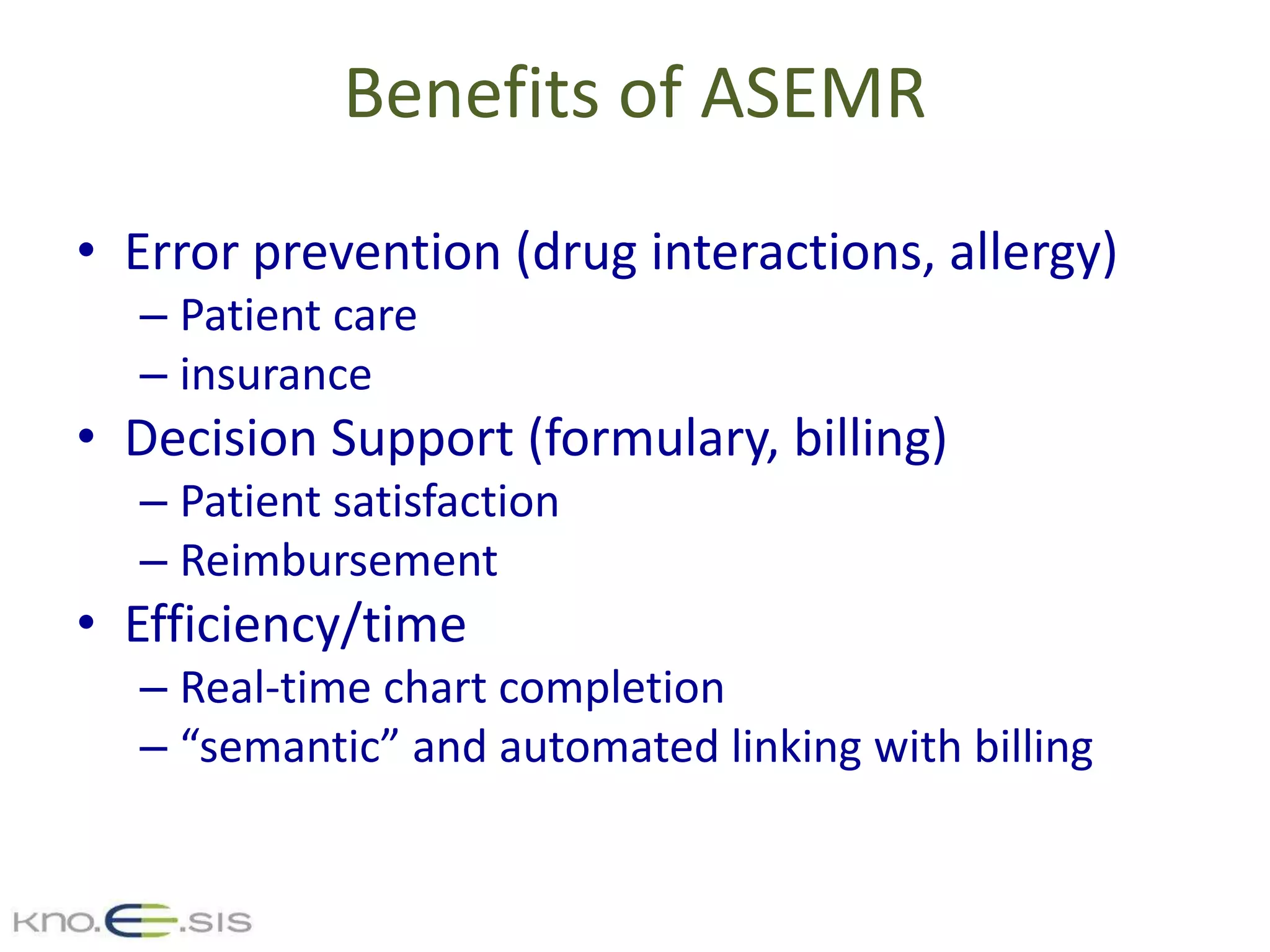 Benefits of ASEMR

• Error prevention (drug interactions, allergy)
– Patient care
– insurance
• Decision Support (formulary, billing)
– Patient satisfaction
– Reimbursement
• Efficiency/time
– Real-time chart completion
– “semantic” and automated linking with billing

kno.e.sis